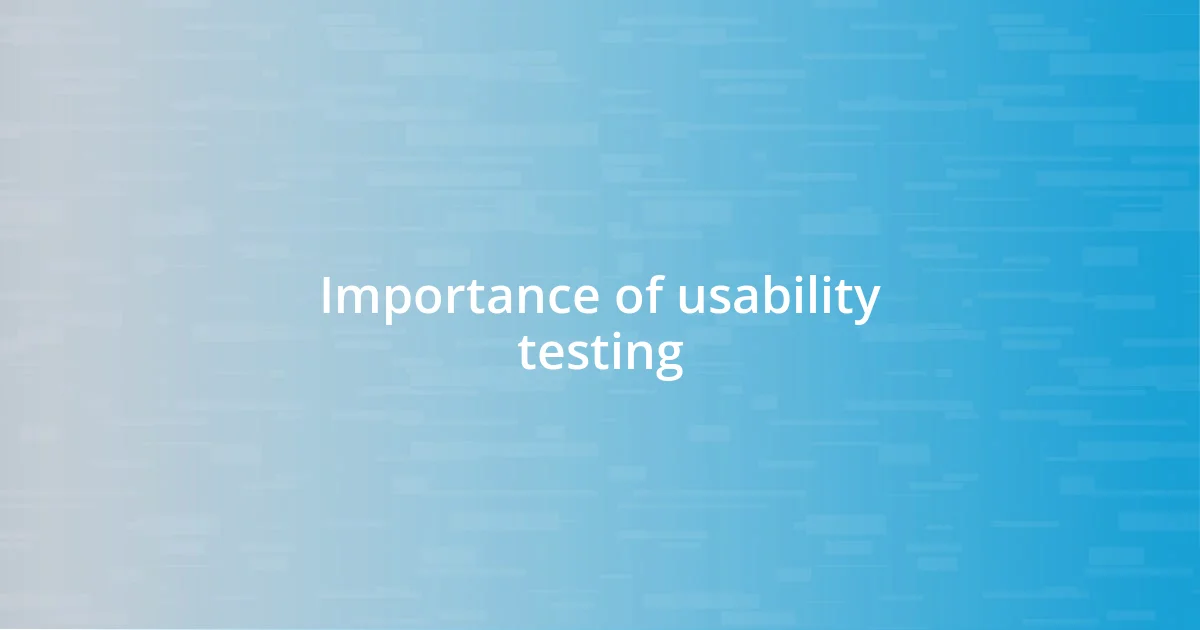 Importance of usability testing